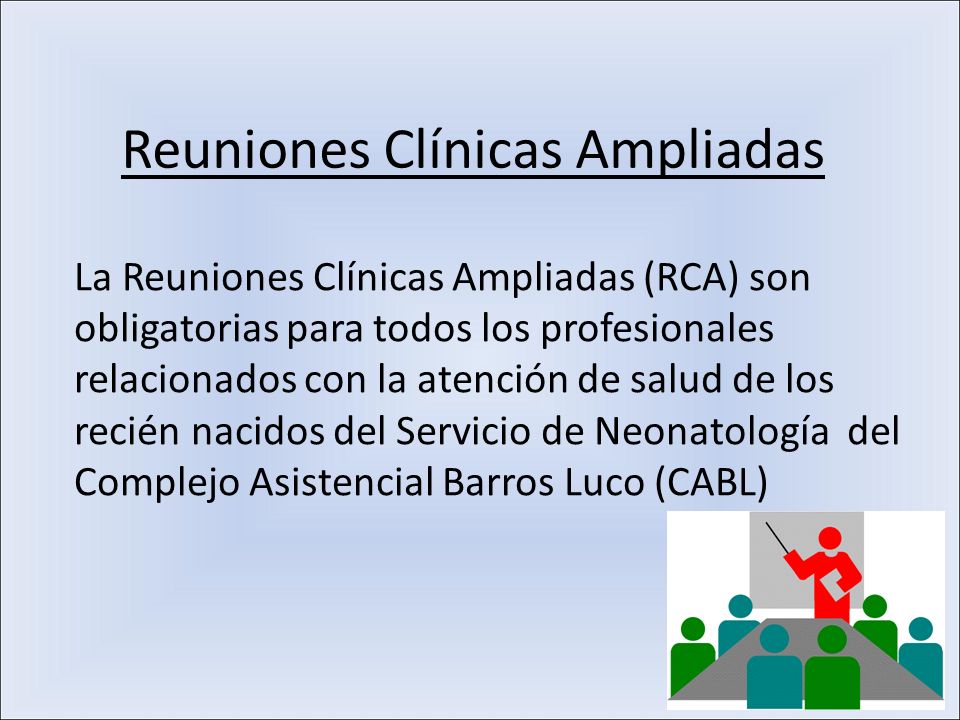 Reuniones Clínicas Ampliadas

La Reuniones Clínicas Ampliadas (RCA) son obligatorias para todos los profesionales relacionados con la atención de salud de los recién nacidos del Servicio de Neonatología del Complejo Asistencial Barros Luco (CABL)